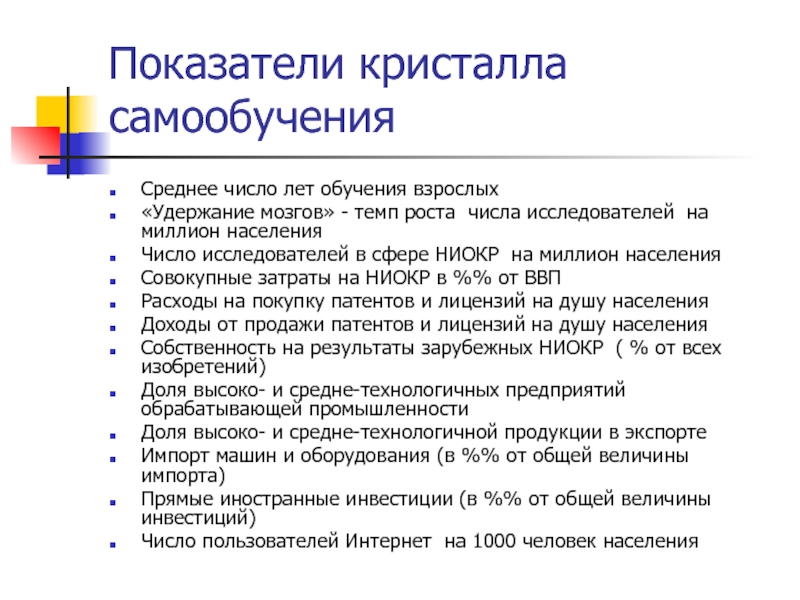 Показатели кристалла самообучения

- Среднее число лет обучения взрослых
- «Удержание мозгов» - темп роста числа исследователей на миллион населения
- Число исследователей в сфере НИОКР на миллион населения
- Совокупные затраты на НИОКР в %% от ВВП
- Расходы на покупку патентов и лицензий на душу населения
- Доходы от продажи патентов и лицензий на душу населения
- Собственность на результаты зарубежных НИОКР ( % от всех изобретений)
- Доля высоко- и средне-технологичных предприятий обрабатывающей промышленности
- Доля высоко- и средне-технологичной продукции в экспорте
- Импорт машин и оборудования (в %% от общей величины импорта)
- Прямые иностранные инвестиции (в %% от общей величины инвестиций)
- Число пользователей Интернет на 1000 человек населения